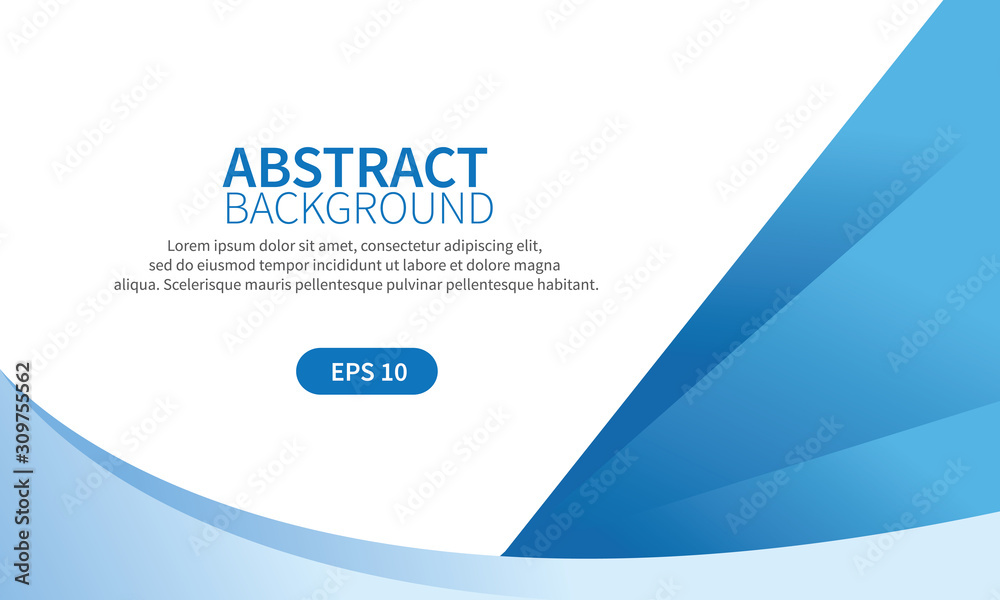 ABSTRACT
BACKGROUND

Lorem ipsum dolor sit amet, consectetur adipiscing elit, sed do eiusmod tempor incididunt ut labore et dolore magna aliqua. Scelerisque mauris pellentesque pulvinar pellentesque habitant.

EPS 10

Adobe Stock | #309755562